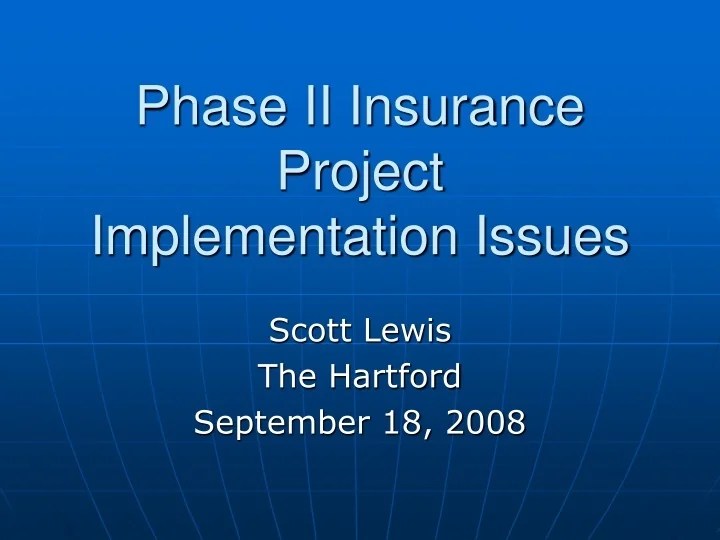 Phase II Insurance Project Implementation Issues

Scott Lewis
The Hartford
September 18, 2008